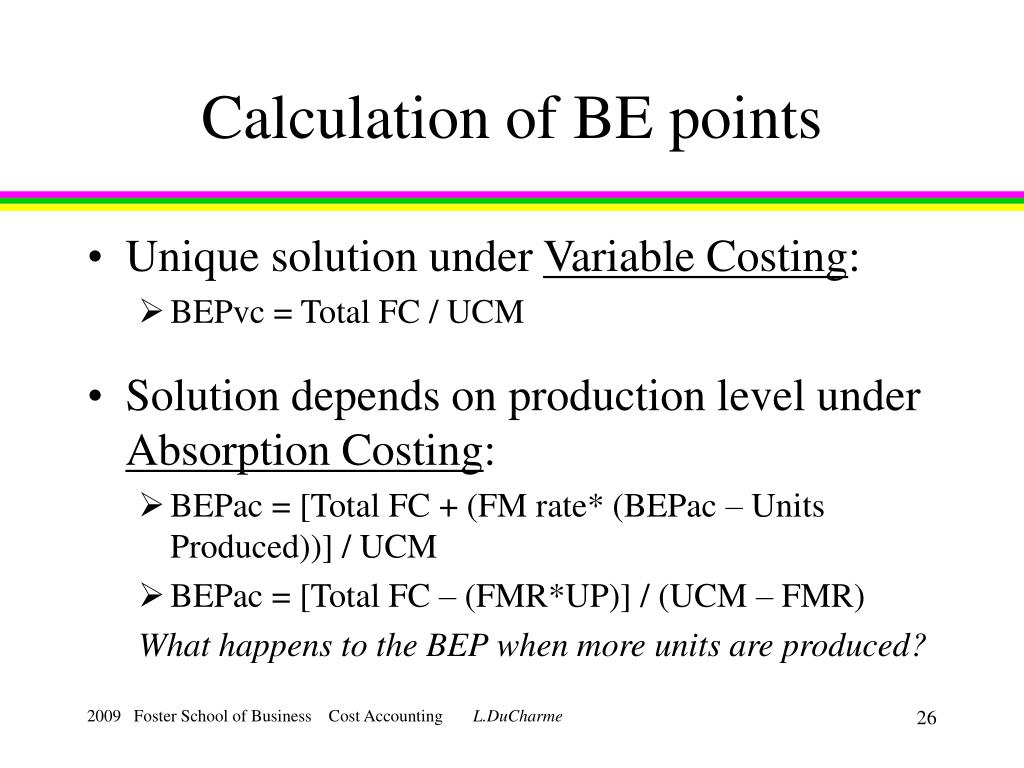 Calculation of BE points

• Unique solution under Variable Costing:
➢ BEPvc = Total FC / UCM

• Solution depends on production level under Absorption Costing:
➢ BEPac = [Total FC + (FM rate* (BEPac – Units Produced))] / UCM
➢ BEPac = [Total FC – (FMR*UP)] / (UCM – FMR)

What happens to the BEP when more units are produced?

2009 Foster School of Business Cost Accounting L.DuCharme

26